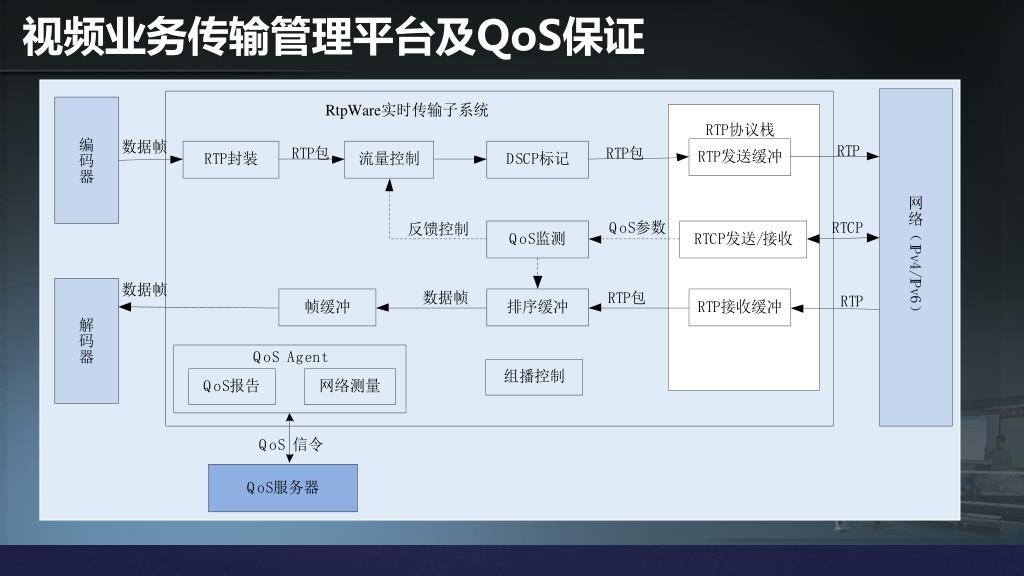 视频业务传输管理平台及QoS保证

RtpWare实时传输子系统

编码器

数据帧

RTP封装

RTP包

流量控制

DSCP标记

RTP包

RTP协议栈

RTP发送缓冲

RTP

网络（IPv4/IPv6）

反馈控制

QoS监测

QoS参数

RTCP发送/接收

RTCP

解码器

数据帧

帧缓冲

数据帧

排序缓冲

RTP包

RTP接收缓冲

RTP

QoS Agent

QoS报告

网络测量

组播控制

QoS 信令

QoS服务器